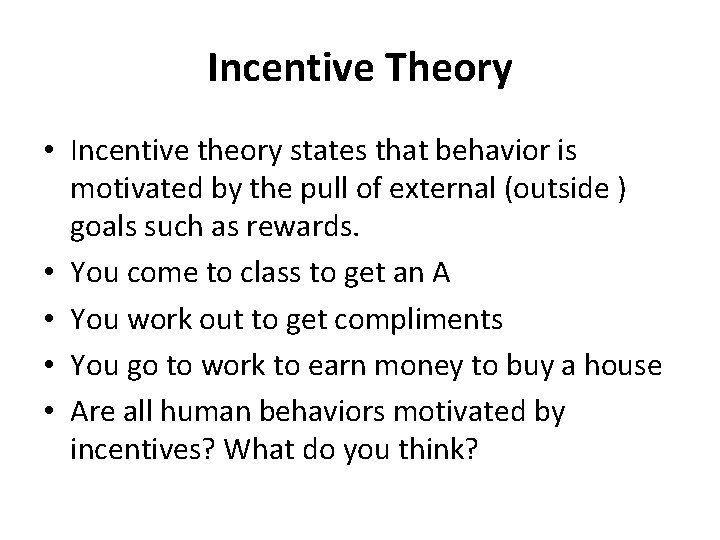 Incentive Theory

• Incentive theory states that behavior is motivated by the pull of external (outside ) goals such as rewards.
• You come to class to get an A
• You work out to get compliments
• You go to work to earn money to buy a house
• Are all human behaviors motivated by incentives? What do you think?